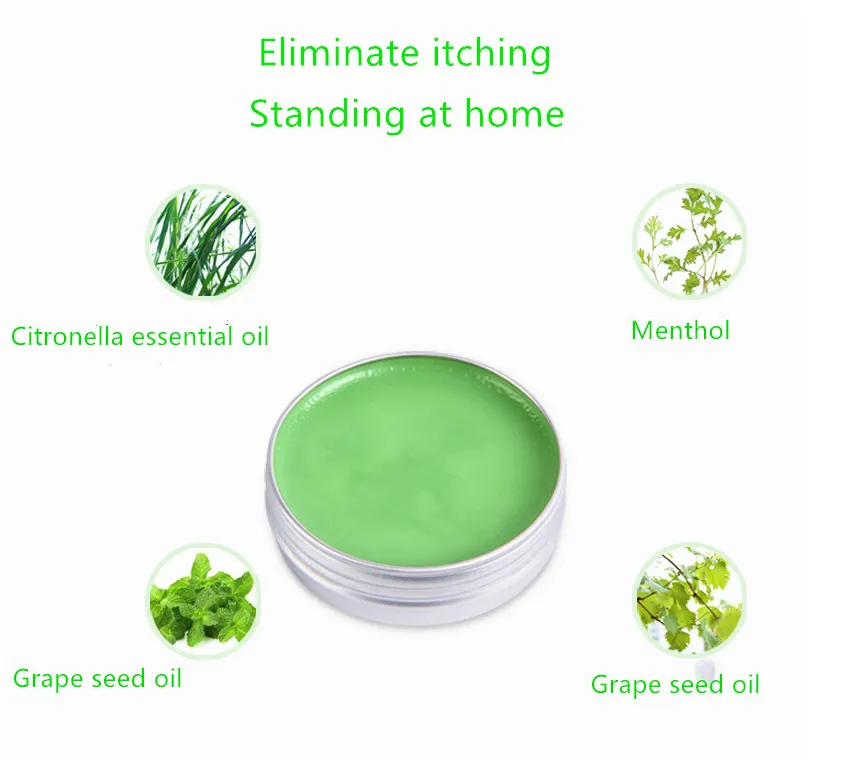 Eliminate itching
Standing at home

Citronella essential oil

Menthol

Grape seed oil

Grape seed oil